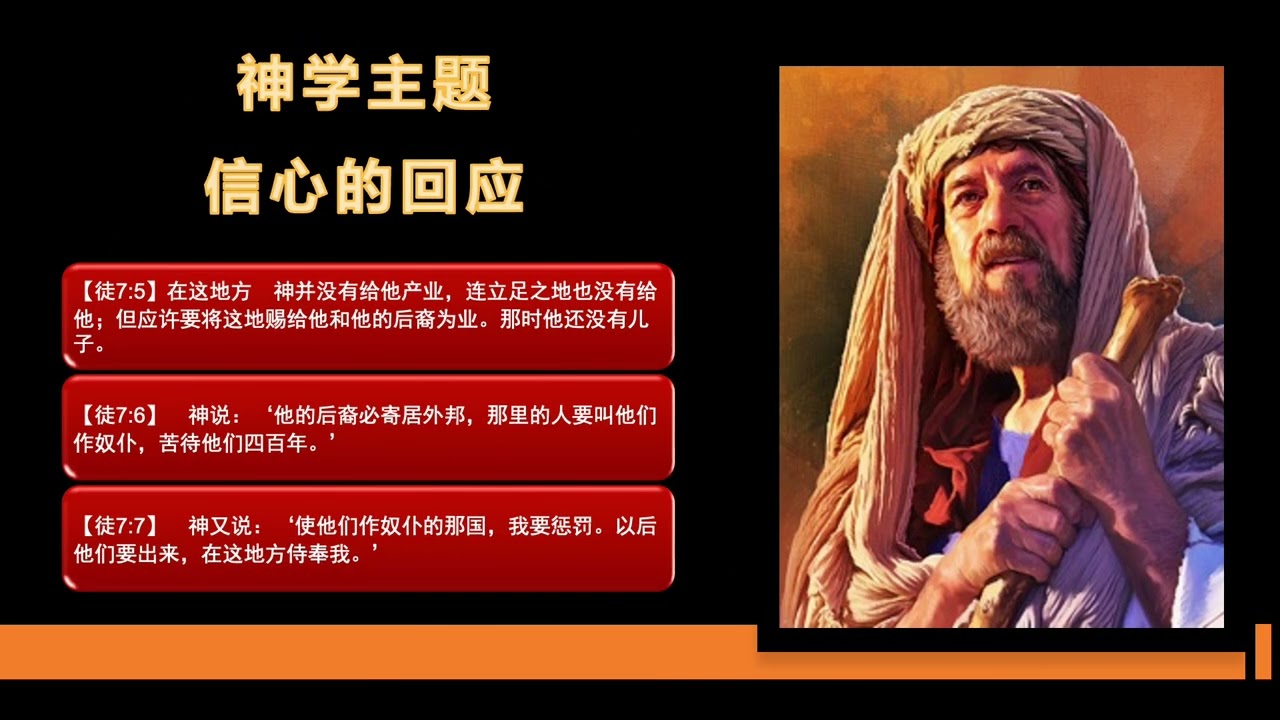 神学主题
信心的回应

【徒7:5】在这地方　神并没有给他产业，连立足之地也没有给他；但应许要将这地赐给他和他的后裔为业。那时他还没有儿子。

【徒7:6】　神说：‘他的后裔必寄居外邦，那里的人要叫他们作奴仆，苦待他们四百年。’

【徒7:7】　神又说：‘使他们作奴仆的那国，我要惩罚。以后他们要出来，在这地方侍奉我。’